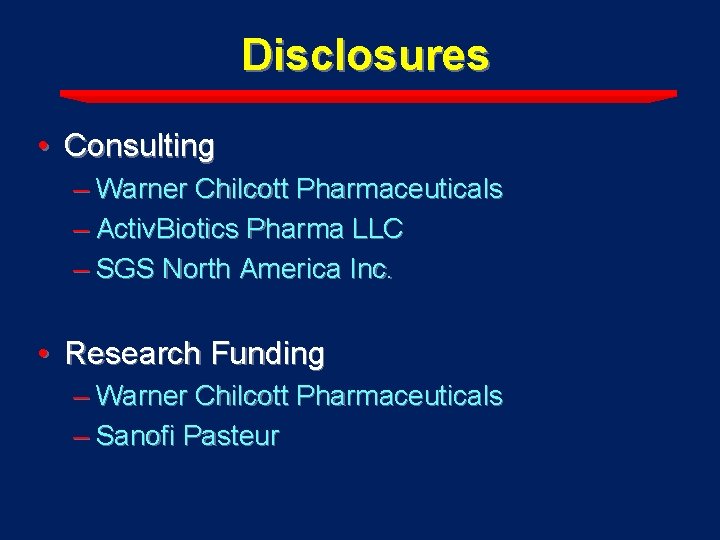 Disclosures

• Consulting
– Warner Chilcott Pharmaceuticals
– ActivBiotics Pharma LLC
– SGS North America Inc.

• Research Funding
– Warner Chilcott Pharmaceuticals
– Sanofi Pasteur